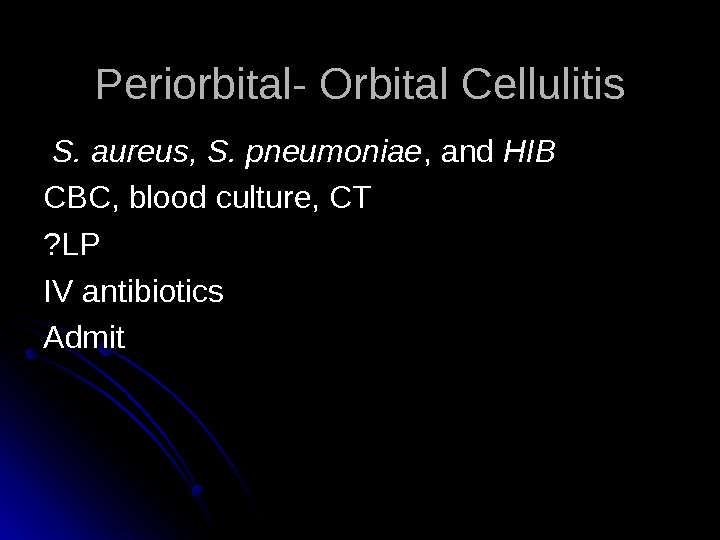 Periorbital- Orbital Cellulitis

S. aureus, S. pneumoniae, and HIB

CBC, blood culture, CT

?LP

IV antibiotics

Admit